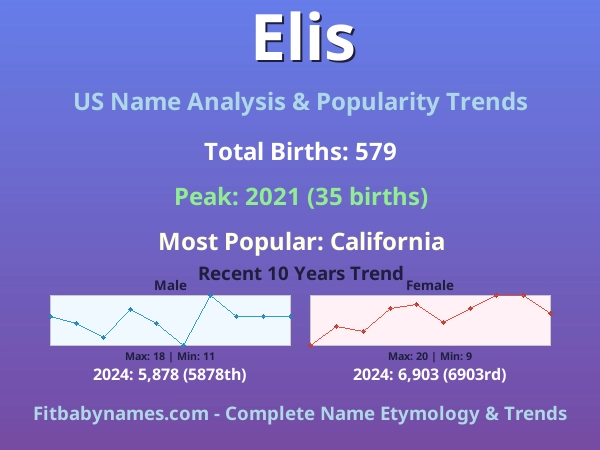 Elis

US Name Analysis & Popularity Trends

Total Births: 579

Peak: 2021 (35 births)

Most Popular: California

Recent 10 Years Trend

Male

Max: 18 | Min: 11

2024: 5,878 (5878th)

Female

Max: 20 | Min: 9

2024: 6,903 (6903rd)

Fitbabynames.com - Complete Name Etymology & Trends